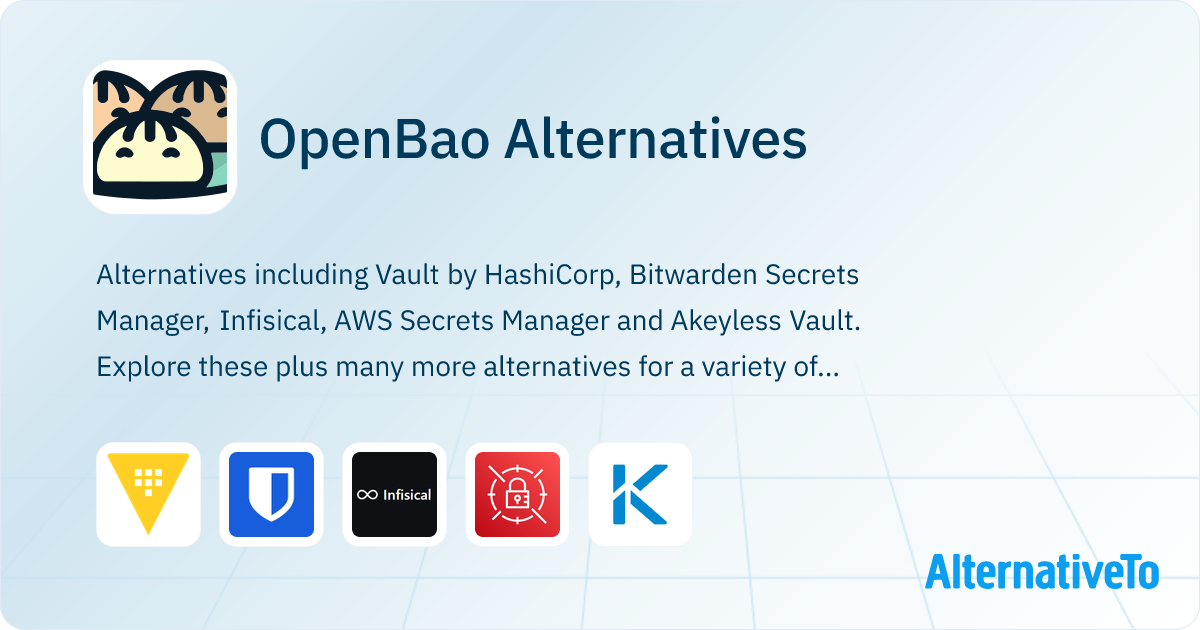 OpenBao Alternatives

Alternatives including Vault by HashiCorp, Bitwarden Secrets Manager, Infisical, AWS Secrets Manager and Akeyless Vault. Explore these plus many more alternatives for a variety of...

Infisical

AlternativeTo